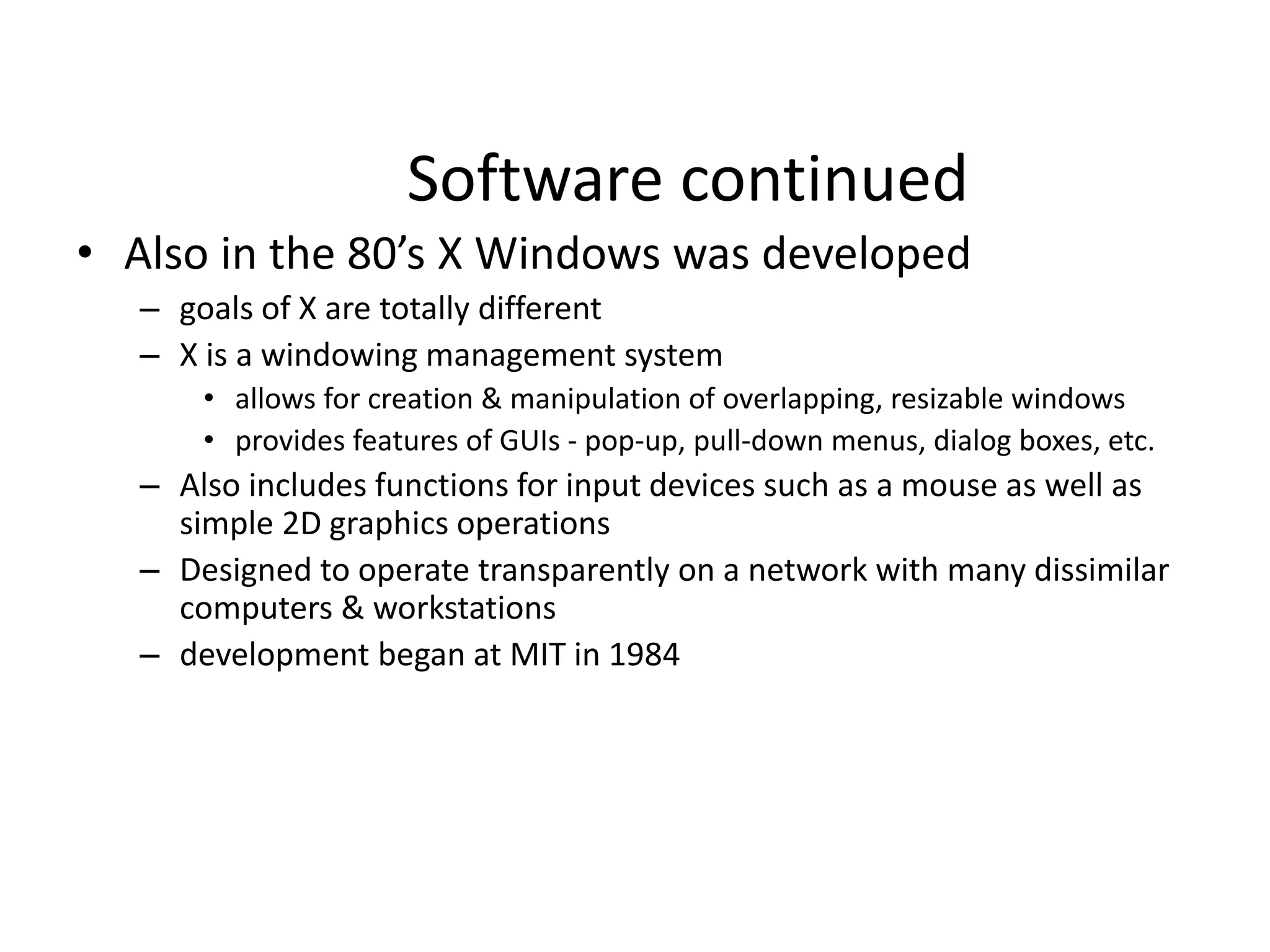 Software continued

• Also in the 80’s X Windows was developed
– goals of X are totally different
– X is a windowing management system
• allows for creation & manipulation of overlapping, resizable windows
• provides features of GUIs - pop-up, pull-down menus, dialog boxes, etc.
– Also includes functions for input devices such as a mouse as well as simple 2D graphics operations
– Designed to operate transparently on a network with many dissimilar computers & workstations
– development began at MIT in 1984